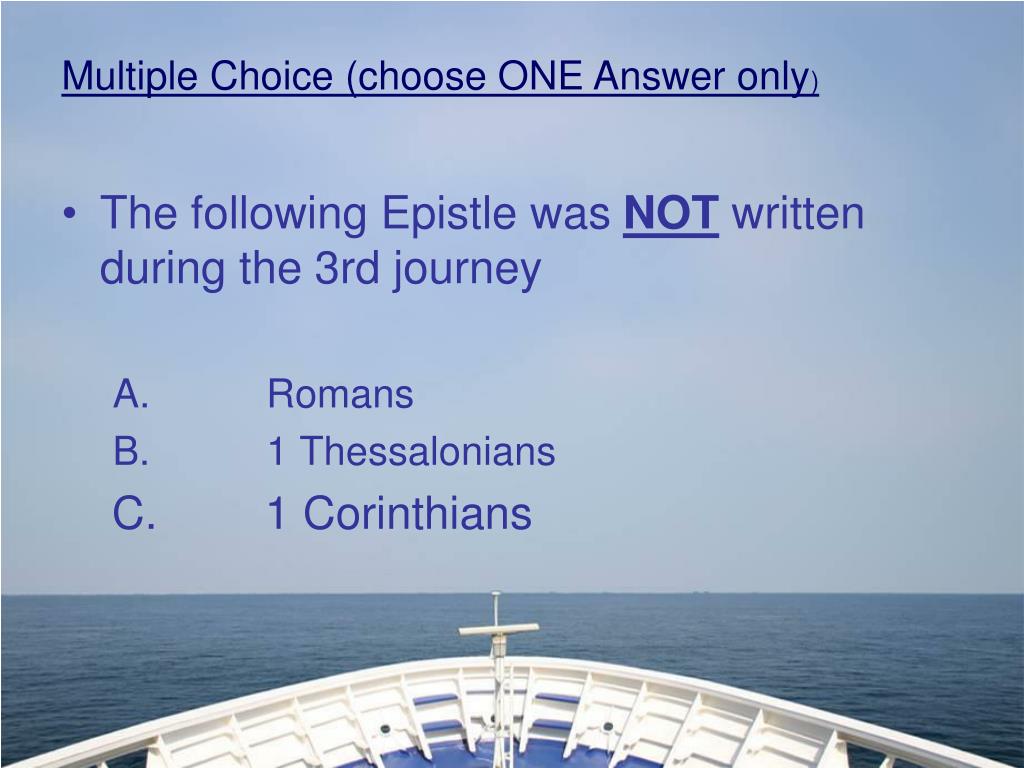 Multiple Choice (choose ONE Answer only)

• The following Epistle was NOT written during the 3rd journey

A. Romans
B. 1 Thessalonians
C. 1 Corinthians